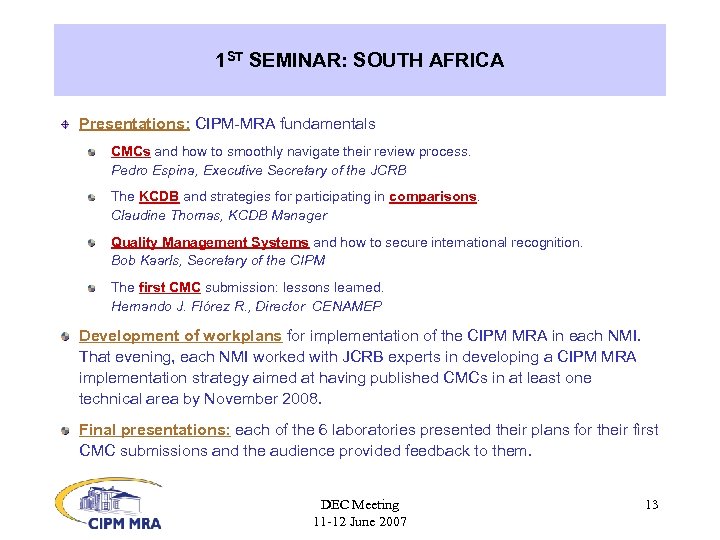 1$^{ST}$ SEMINAR: SOUTH AFRICA

Presentations: CIPM-MRA fundamentals

CMCs and how to smoothly navigate their review process.
Pedro Espina, Executive Secretary of the JCRB

The KCDB and strategies for participating in comparisons.
Claudine Thomas, KCDB Manager

Quality Management Systems and how to secure international recognition.
Bob Kaarls, Secretary of the CIPM

The first CMC submission: lessons learned.
Hernando J. Flórez R., Director CENAMEP

Development of workplans for implementation of the CIPM MRA in each NMI. That evening, each NMI worked with JCRB experts in developing a CIPM MRA implementation strategy aimed at having published CMCs in at least one technical area by November 2008.

Final presentations: each of the 6 laboratories presented their plans for their first CMC submissions and the audience provided feedback to them.

CIPM MRA

DEC Meeting
11-12 June 2007

13